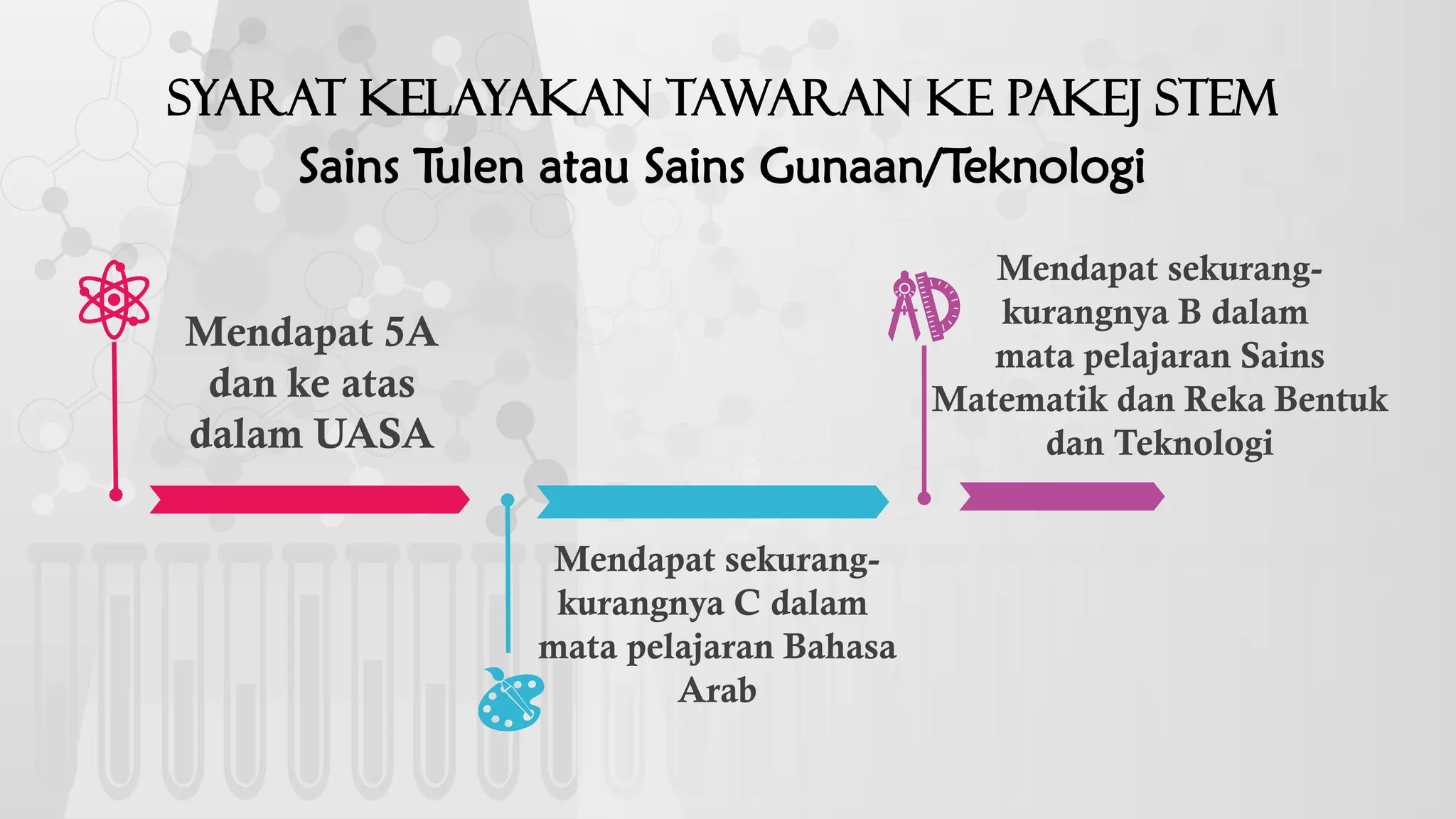 SYARAT KELAYAKAN TAWARAN KE PAKEJ STEM
Sains Tulen atau Sains Gunaan/Teknologi

Mendapat 5A dan ke atas dalam UASA

Mendapat sekurang-kurangnya C dalam mata pelajaran Bahasa Arab

Mendapat sekurang-kurangnya B dalam mata pelajaran Sains Matematik dan Reka Bentuk dan Teknologi